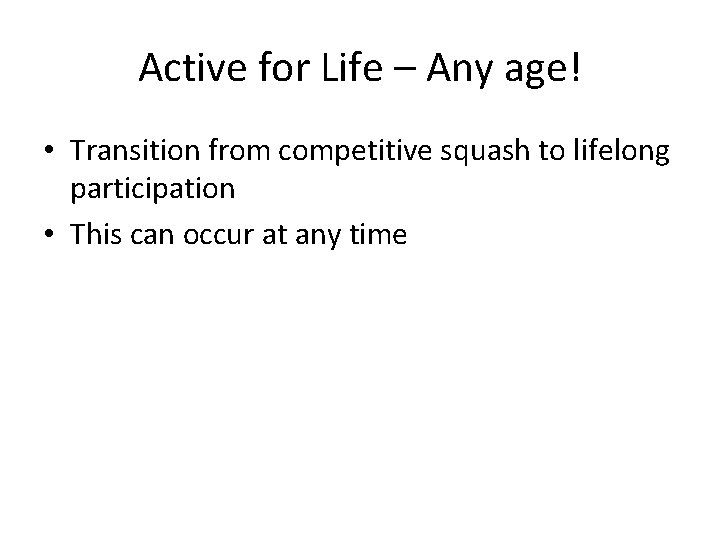 Active for Life – Any age!

• Transition from competitive squash to lifelong participation
• This can occur at any time